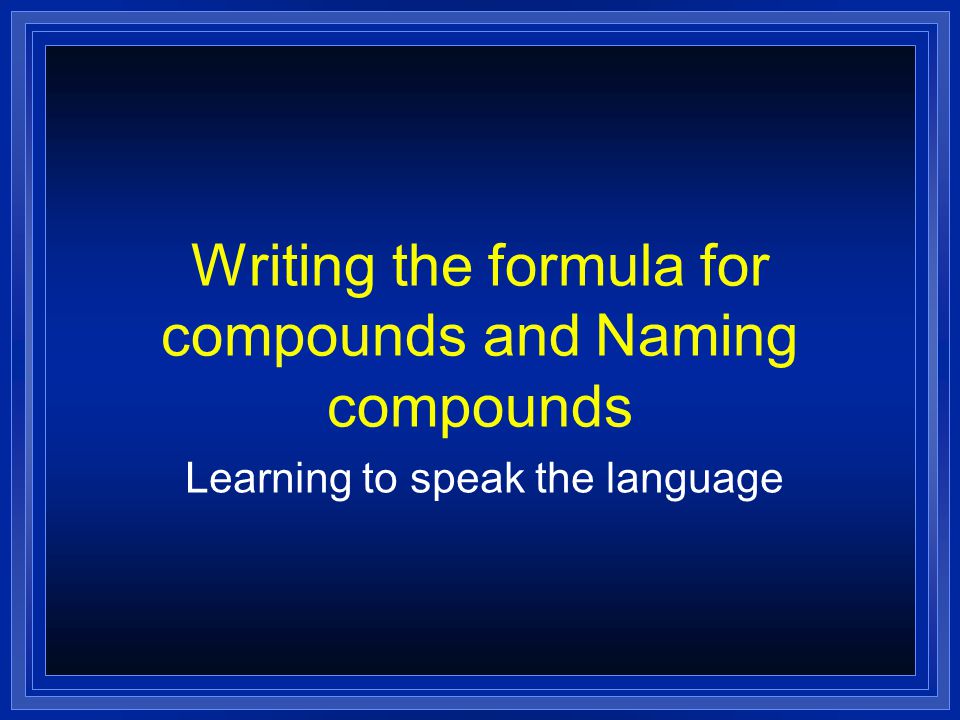 Writing the formula for compounds and Naming compounds

Learning to speak the language